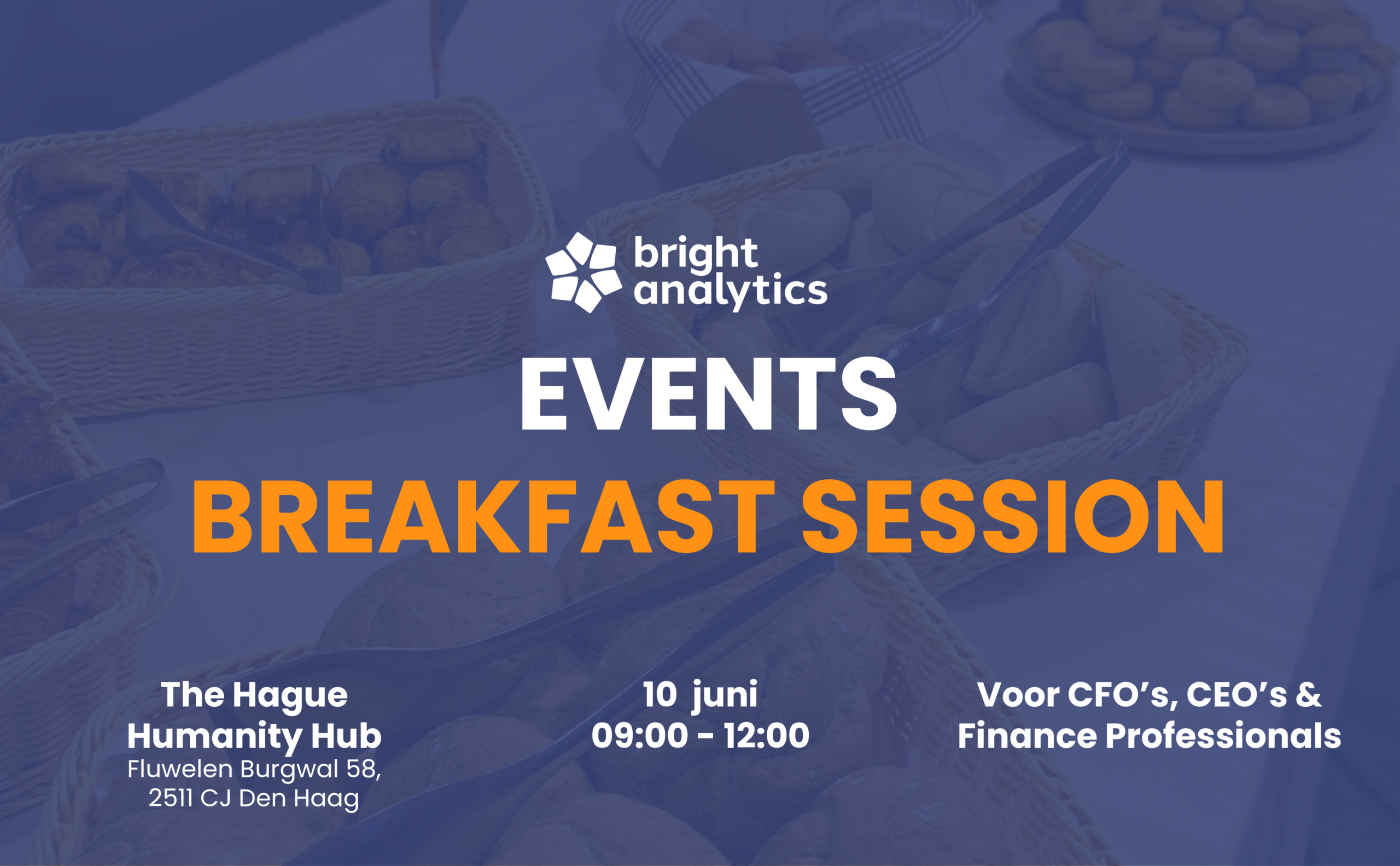 bright analytics

EVENTS

BREAKFAST SESSION

The Hague Humanity Hub
Fluwelen Burgwal 58, 2511 CJ Den Haag

10 juni
09:00 - 12:00

Voor CFO's, CEO's & Finance Professionals